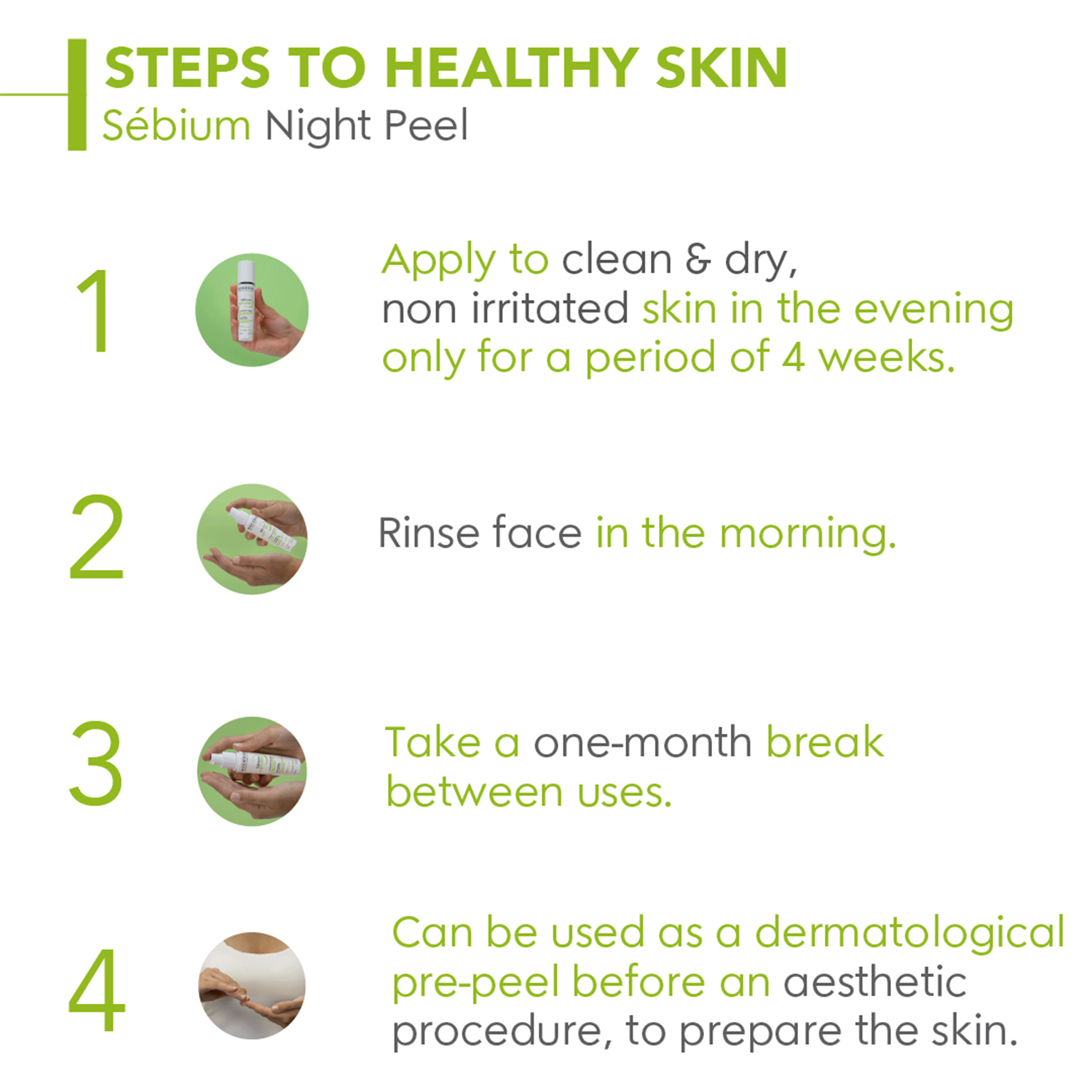 STEPS TO HEALTHY SKIN
Sébium Night Peel

1

Apply to clean & dry, non irritated skin in the evening only for a period of 4 weeks.

2

Rinse face in the morning.

3

Take a one-month break between uses.

4

Can be used as a dermatological pre-peel before an aesthetic procedure, to prepare the skin.